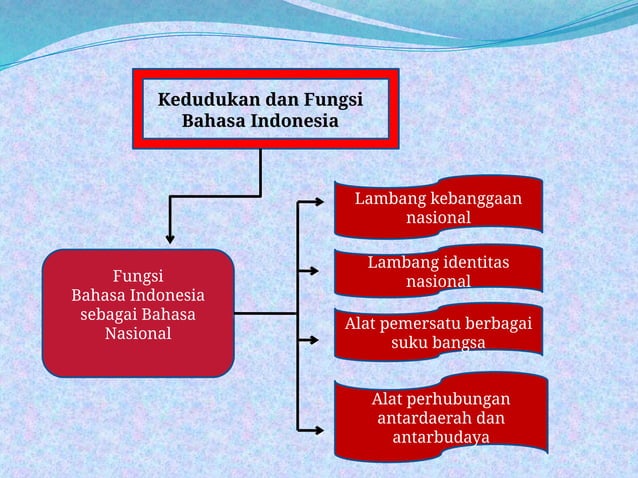 Kedudukan dan Fungsi Bahasa Indonesia

Fungsi Bahasa Indonesia sebagai Bahasa Nasional

Lambang kebanggaan nasional

Lambang identitas nasional

Alat pemersatu berbagai suku bangsa

Alat perhubungan antardaerah dan antarbudaya